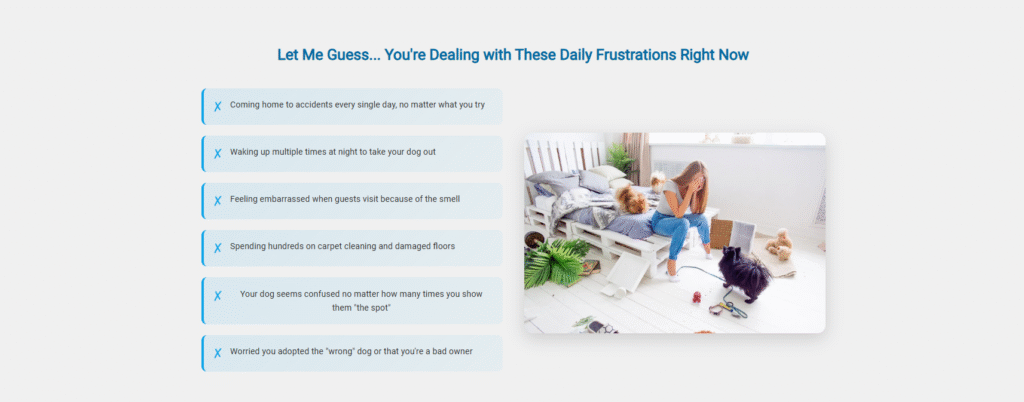 Let Me Guess... You're Dealing with These Daily Frustrations Right Now

✗ Coming home to accidents every single day, no matter what you try

✗ Waking up multiple times at night to take your dog out

✗ Feeling embarrassed when guests visit because of the smell

✗ Spending hundreds on carpet cleaning and damaged floors

✗ Your dog seems confused no matter how many times you show them "the spot"

✗ Worried you adopted the "wrong" dog or that you're a bad owner